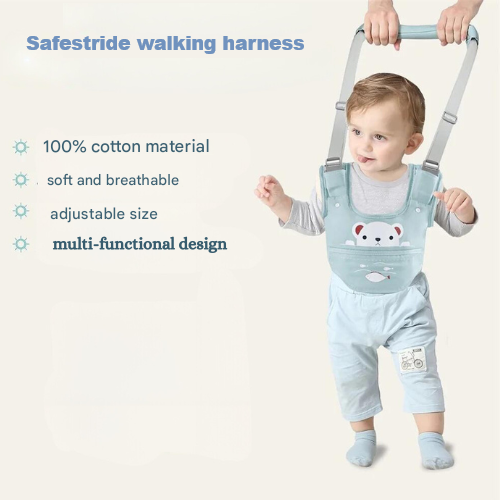 Safestride walking harness

100% cotton material

soft and breathable

adjustable size

multi-functional design